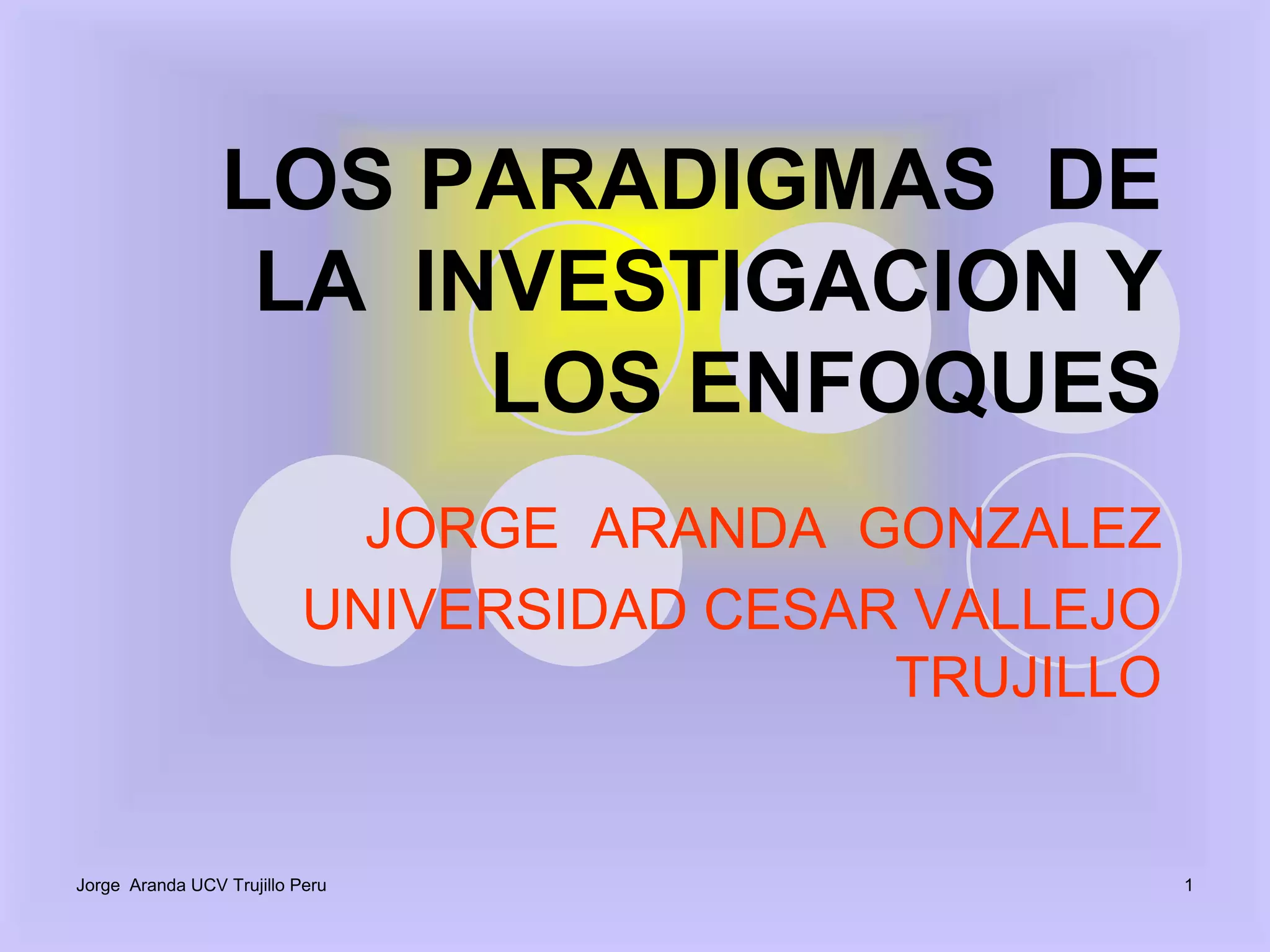 LOS PARADIGMAS DE LA INVESTIGACION Y LOS ENFOQUES

JORGE ARANDA GONZALEZ

UNIVERSIDAD CESAR VALLEJO TRUJILLO

Jorge Aranda UCV Trujillo Peru

1